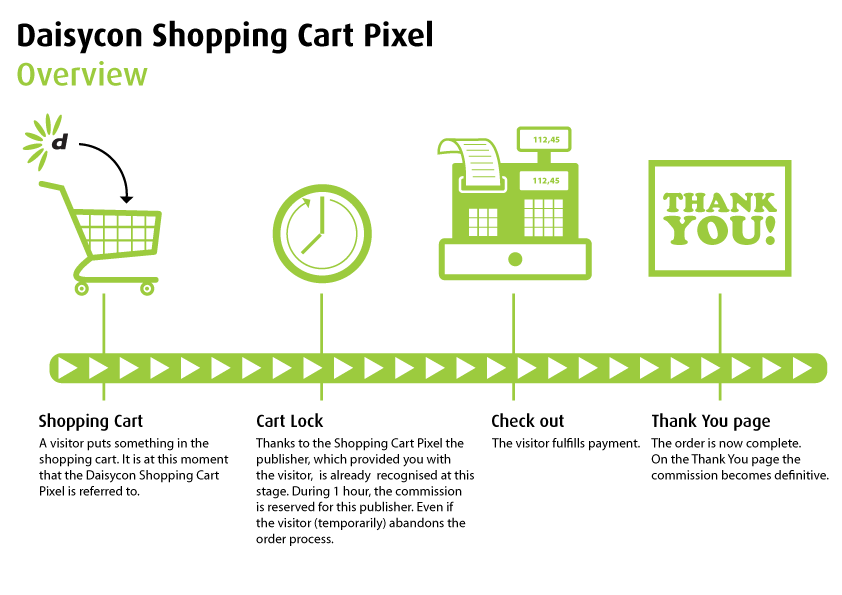 Daisycon Shopping Cart Pixel
Overview

d

112,45

112,45

THANK YOU!

Shopping Cart
A visitor puts something in the shopping cart. It is at this moment that the Daisycon Shopping Cart Pixel is referred to.

Cart Lock
Thanks to the Shopping Cart Pixel the publisher, which provided you with the visitor, is already recognised at this stage. During 1 hour, the commission is reserved for this publisher. Even if the visitor (temporarily) abandons the order process.

Check out
The visitor fulfills payment.

Thank You page
The order is now complete. On the Thank You page the commission becomes definitive.